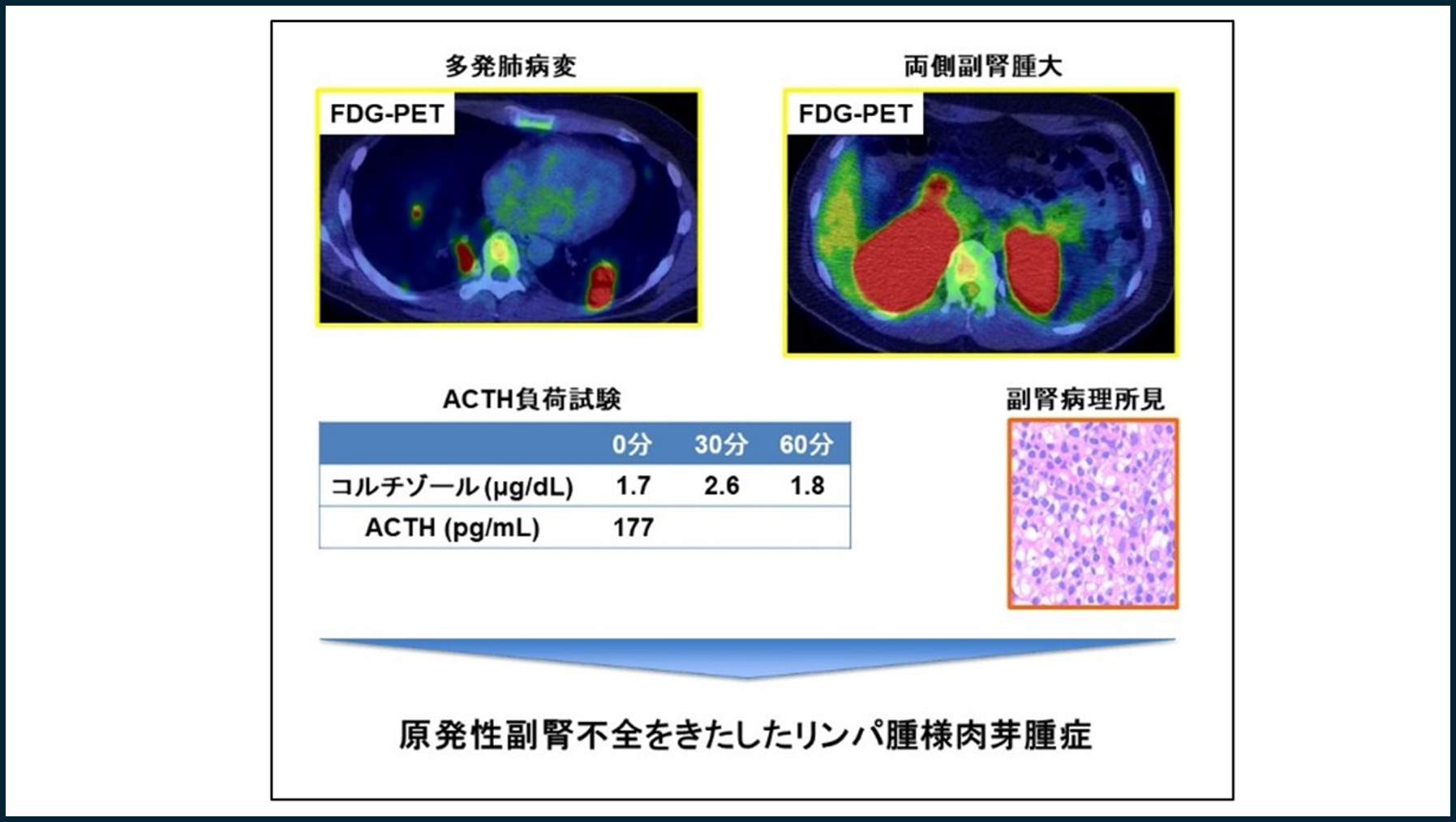 多発肺病変

FDG-PET

両側副腎腫大

FDG-PET

ACTH負荷試験

| | 0分 | 30分 | 60分 |
|---|---|---|---|
| コルチゾール(μg/dL) | 1.7 | 2.6 | 1.8 |
| ACTH (pg/mL) | 177 | | |

副腎病理所見

原発性副腎不全をきたしたリンパ腫様肉芽腫症